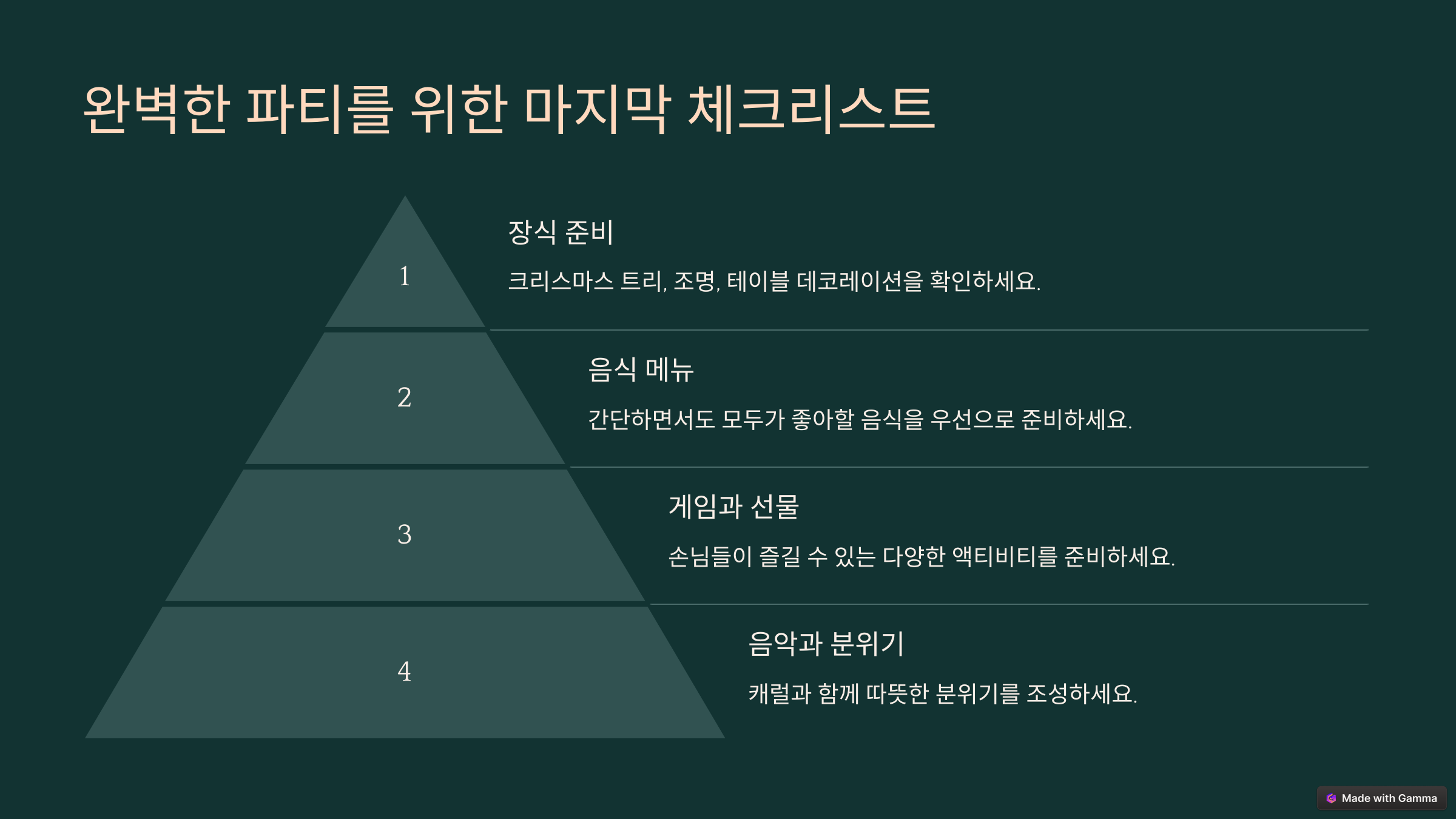 완벽한 파티를 위한 마지막 체크리스트

1

장식 준비

크리스마스 트리, 조명, 테이블 데코레이션을 확인하세요.

2

음식 메뉴

간단하면서도 모두가 좋아할 음식을 우선으로 준비하세요.

3

게임과 선물

손님들이 즐길 수 있는 다양한 액티비티를 준비하세요.

4

음악과 분위기

캐럴과 함께 따뜻한 분위기를 조성하세요.

Made with Gamma